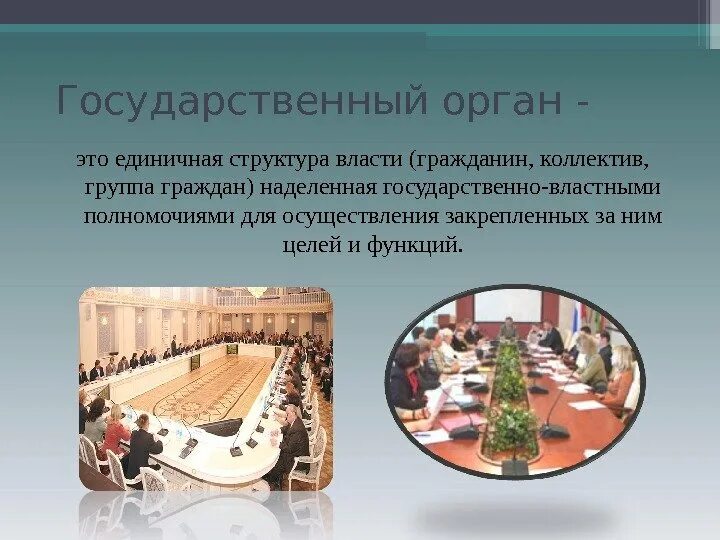 Государственный орган -

это единичная структура власти (гражданин, коллектив, группа граждан) наделенная государственно-властными полномочиями для осуществления закрепленных за ним целей и функций.